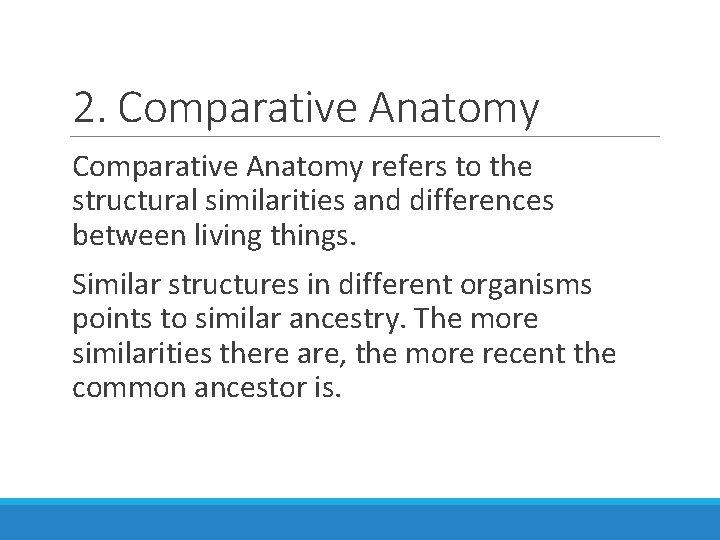 2. Comparative Anatomy

Comparative Anatomy refers to the structural similarities and differences between living things.

Similar structures in different organisms points to similar ancestry. The more similarities there are, the more recent the common ancestor is.